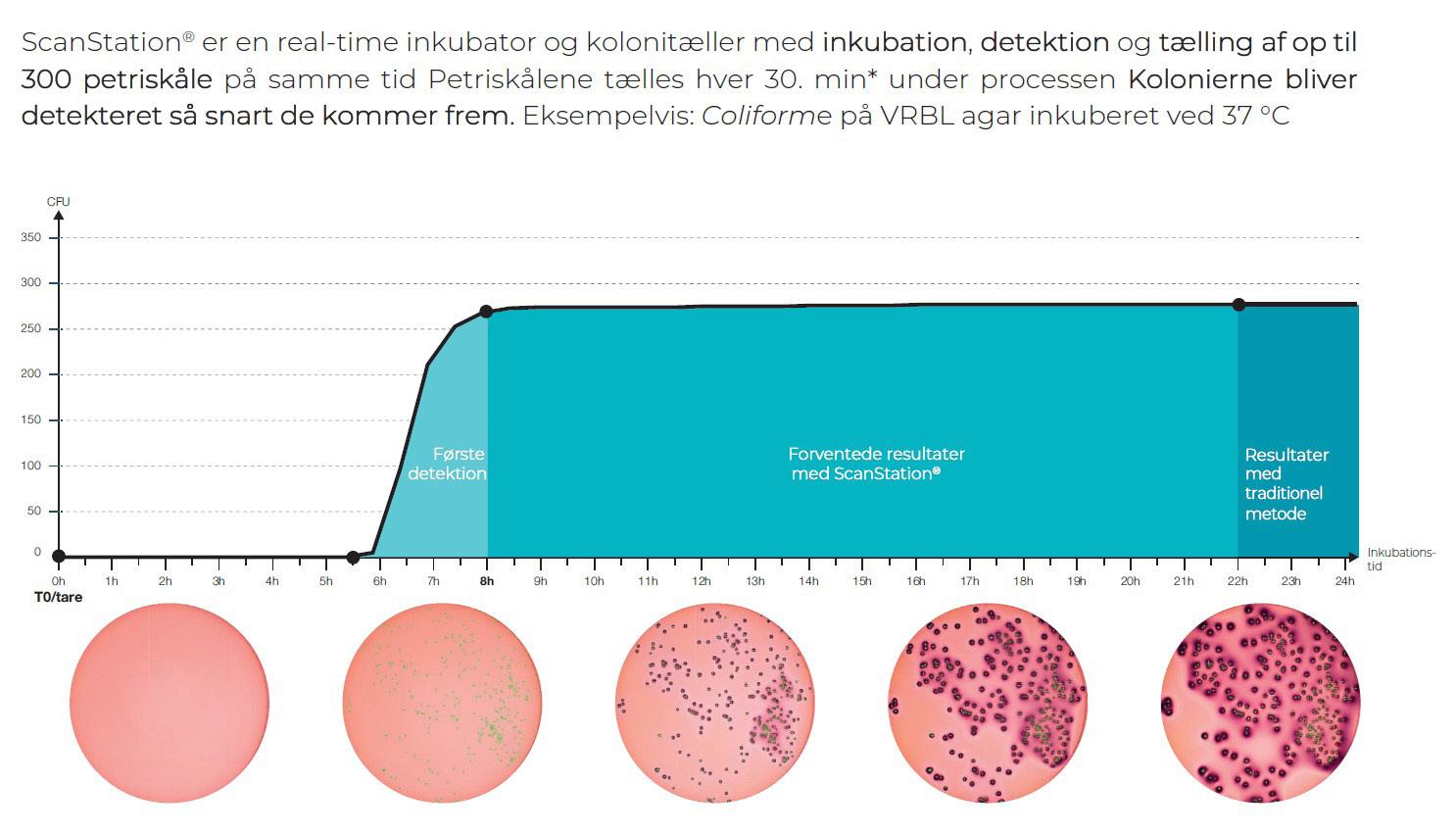 ScanStation® er en real-time inkubator og kolonitæller med inkubation, detektion og tælling af op til 300 petriskåle på samme tid Petriskålene tælles hver 30. min* under processen Kolonierne bliver detekteret så snart de kommer frem. Eksempelvis: Coliforme på VRBL agar inkuberet ved 37 °C

CFU
350
300
250
200
150
100
50
0

Første detektion

Forventede resultater med ScanStation®

Resultater med traditionel metode

0h 1h 2h 3h 4h 5h 6h 7h 8h 9h 10h 11h 12h 13h 14h 15h 16h 17h 18h 19h 20h 21h 22h 23h 24h
Inkubations-tid
T0/tare